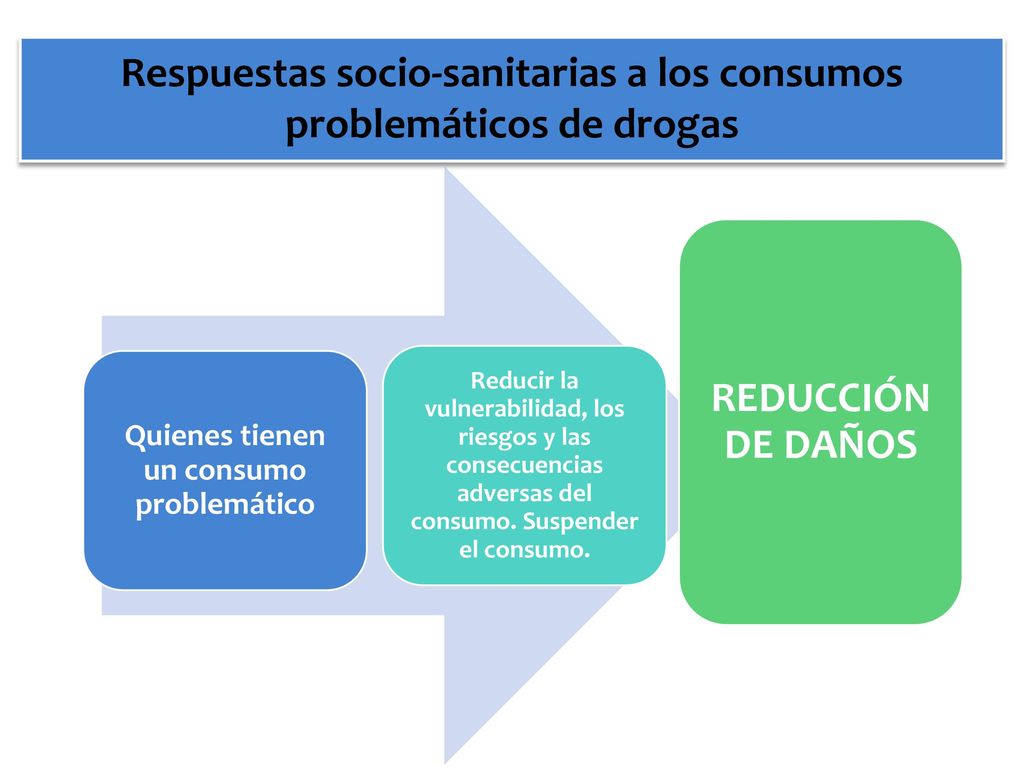 Respuestas socio-sanitarias a los consumos problemáticos de drogas

Quienes tienen un consumo problemático

Reducir la vulnerabilidad, los riesgos y las consecuencias adversas del consumo. Suspender el consumo.

REDUCCIÓN DE DAÑOS